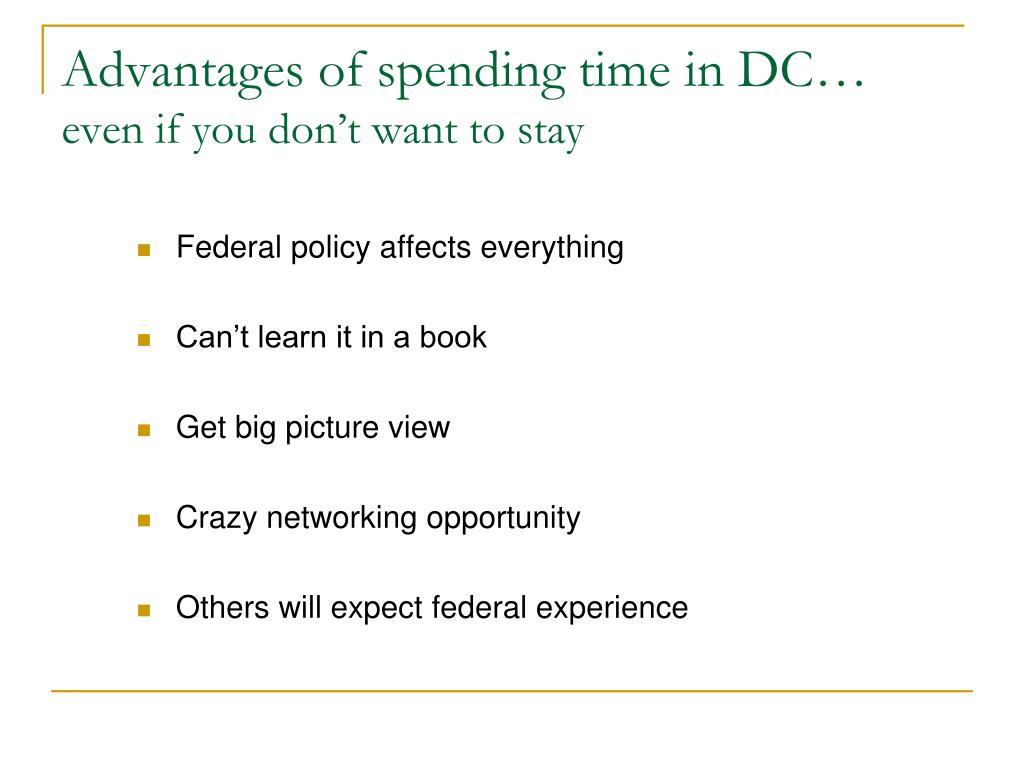 Advantages of spending time in DC…
even if you don’t want to stay

- Federal policy affects everything
- Can’t learn it in a book
- Get big picture view
- Crazy networking opportunity
- Others will expect federal experience